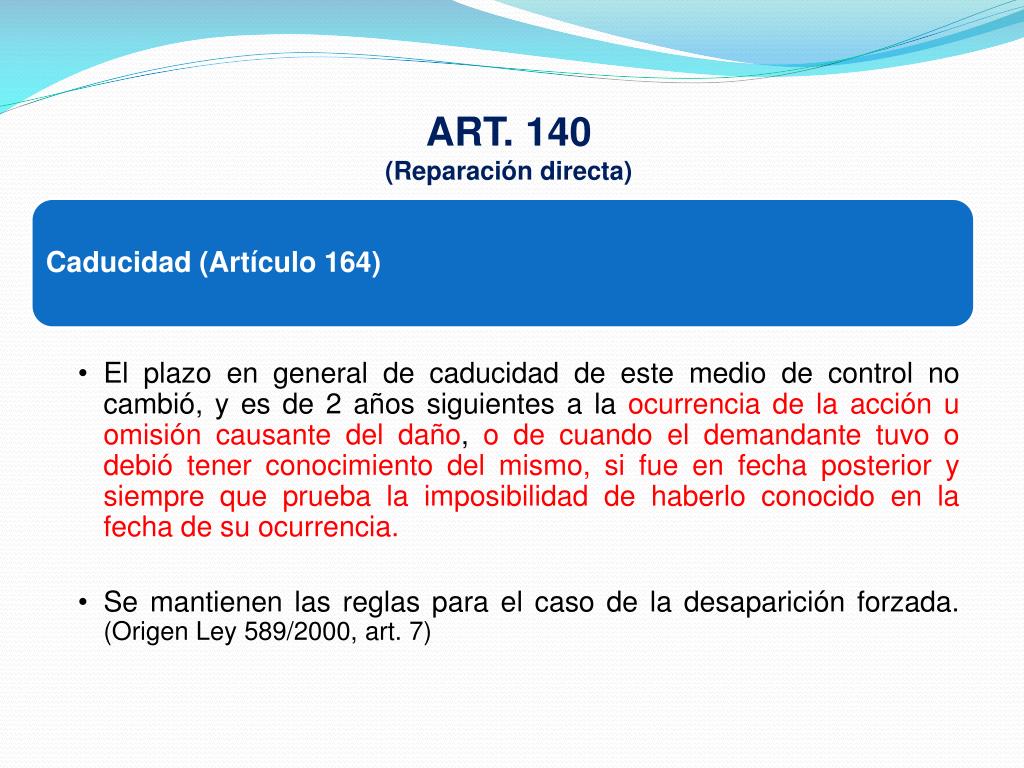 ART. 140
(Reparación directa)

Caducidad (Artículo 164)

• El plazo en general de caducidad de este medio de control no cambió, y es de 2 años siguientes a la ocurrencia de la acción u omisión causante del daño, o de cuando el demandante tuvo o debió tener conocimiento del mismo, si fue en fecha posterior y siempre que prueba la imposibilidad de haberlo conocido en la fecha de su ocurrencia.

• Se mantienen las reglas para el caso de la desaparición forzada. (Origen Ley 589/2000, art. 7)